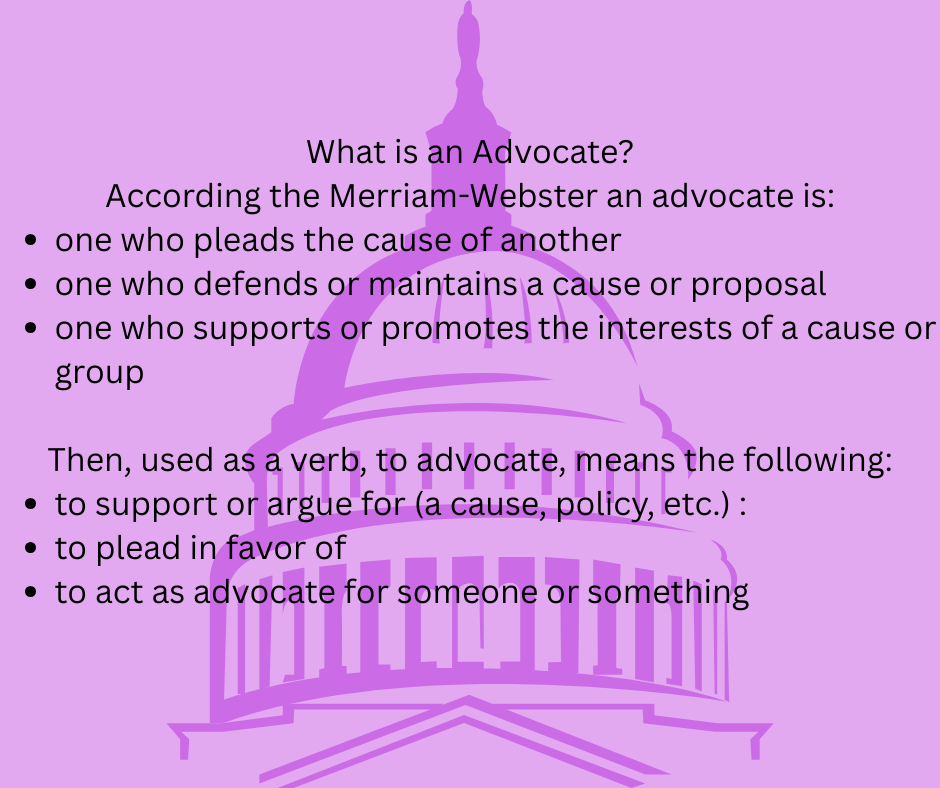 What is an Advocate?
According the Merriam-Webster an advocate is:

- one who pleads the cause of another
- one who defends or maintains a cause or proposal
- one who supports or promotes the interests of a cause or group

Then, used as a verb, to advocate, means the following:

- to support or argue for (a cause, policy, etc.) :
- to plead in favor of
- to act as advocate for someone or something